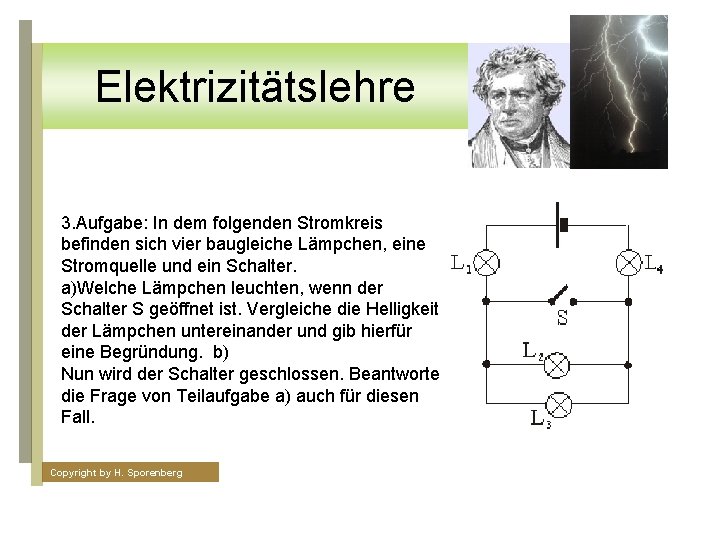 Elektrizitätslehre

3.Aufgabe: In dem folgenden Stromkreis befinden sich vier baugleiche Lämpchen, eine Stromquelle und ein Schalter.
a)Welche Lämpchen leuchten, wenn der Schalter S geöffnet ist. Vergleiche die Helligkeit der Lämpchen untereinander und gib hierfür eine Begründung. b)
Nun wird der Schalter geschlossen. Beantworte die Frage von Teilaufgabe a) auch für diesen Fall.

$L_1$
$L_4$
S
$L_2$
$L_3$

Copyright by H. Sporenberg